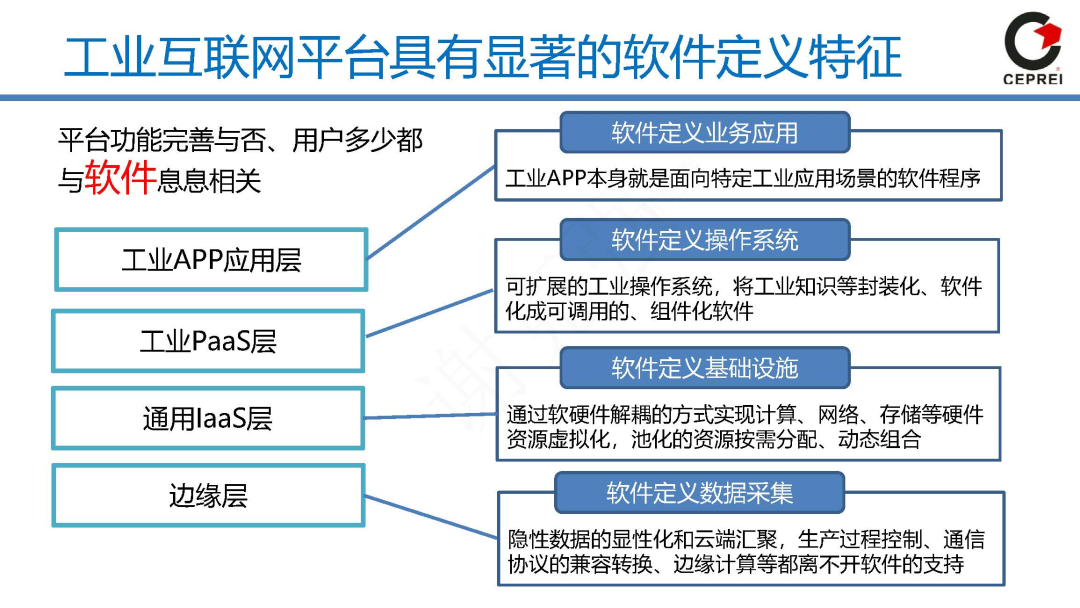 工业互联网平台具有显著的软件定义特征

CEPREI

平台功能完善与否、用户多少都与软件息息相关

工业APP应用层

工业PaaS层

通用IaaS层

边缘层

软件定义业务应用

工业APP本身就是面向特定工业应用场景的软件程序

软件定义操作系统

可扩展的工业操作系统，将工业知识等封装化、软件化成可调用的、组件化软件

软件定义基础设施

通过软硬件解耦的方式实现计算、网络、存储等硬件资源虚拟化，池化的资源按需分配、动态组合

软件定义数据采集

隐性数据的显性化和云端汇聚，生产过程控制、通信协议的兼容转换、边缘计算等都离不开软件的支持